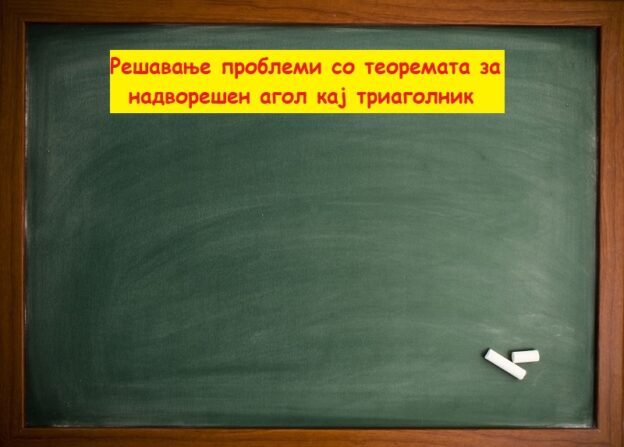 Решавање проблеми со теоремата за надворешен агол кај триаголник